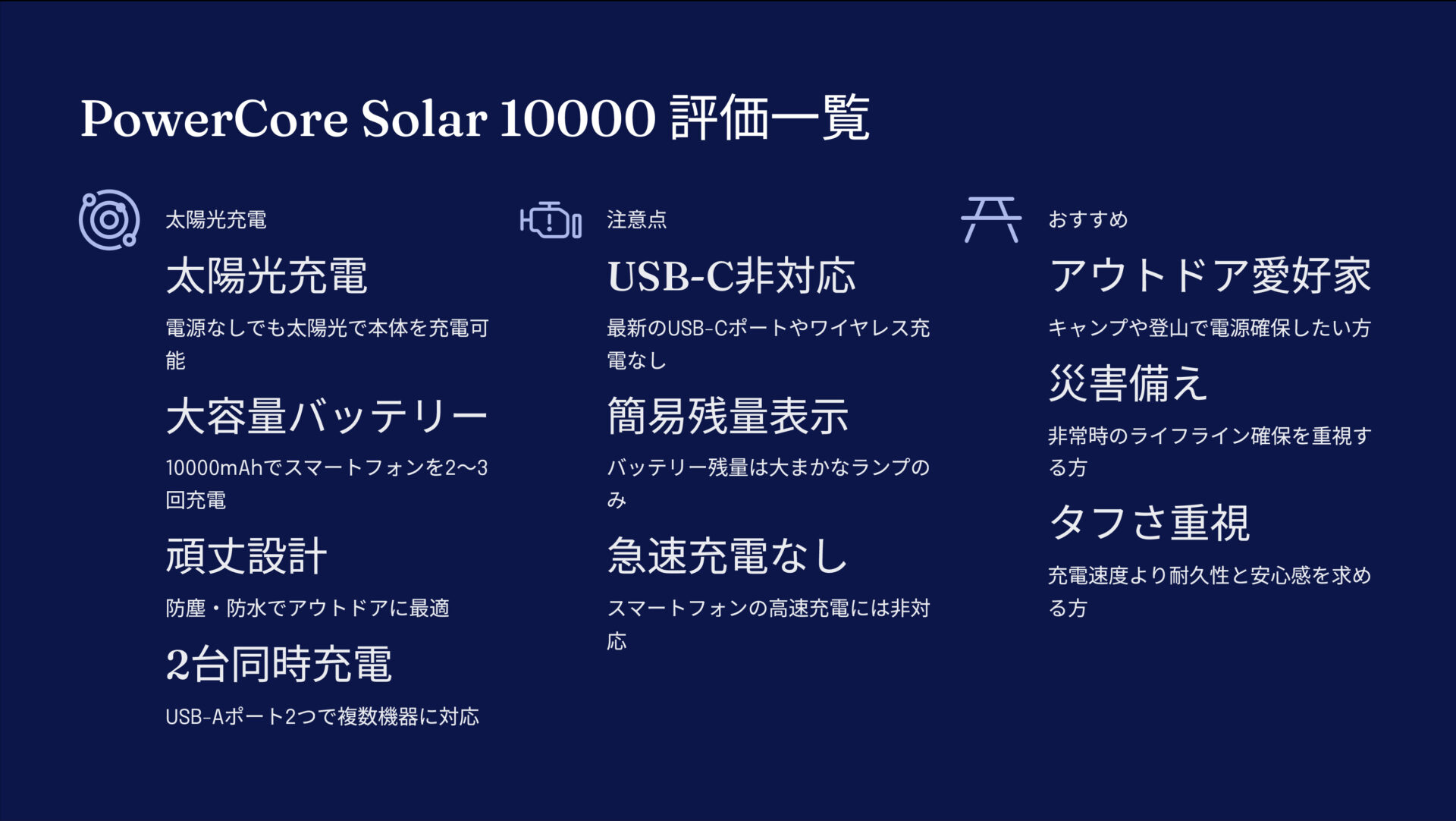 PowerCore Solar 10000 評価一覧

太陽光充電

太陽光充電

電源なしでも太陽光で本体を充電可能

大容量バッテリー

10000mAhでスマートフォンを2〜3回充電

頑丈設計

防塵・防水でアウトドアに最適

2台同時充電

USB-Aポート2つで複数機器に対応

注意点

USB-C非対応

最新のUSB-Cポートやワイヤレス充電なし

簡易残量表示

バッテリー残量は大まかなランプのみ

急速充電なし

スマートフォンの高速充電には非対応

おすすめ

アウトドア愛好家

キャンプや登山で電源確保したい方

災害備え

非常時のライフライン確保を重視する方

タフさ重視

充電速度より耐久性と安心感を求める方